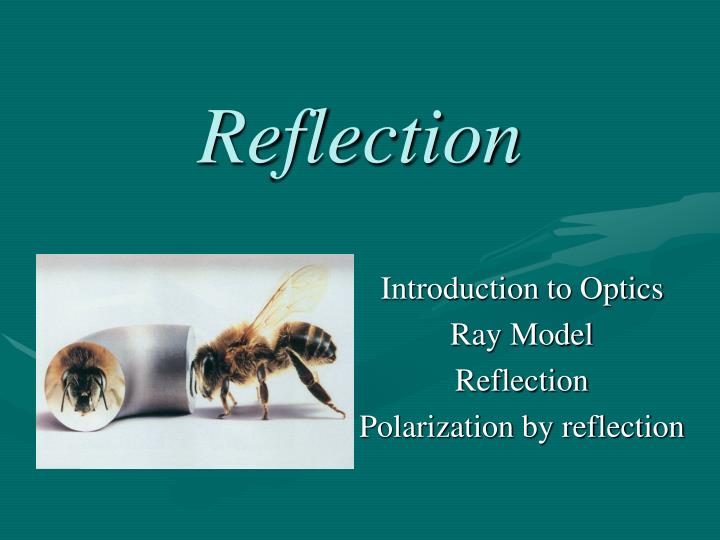 Reflection

Introduction to Optics
Ray Model
Reflection
Polarization by reflection